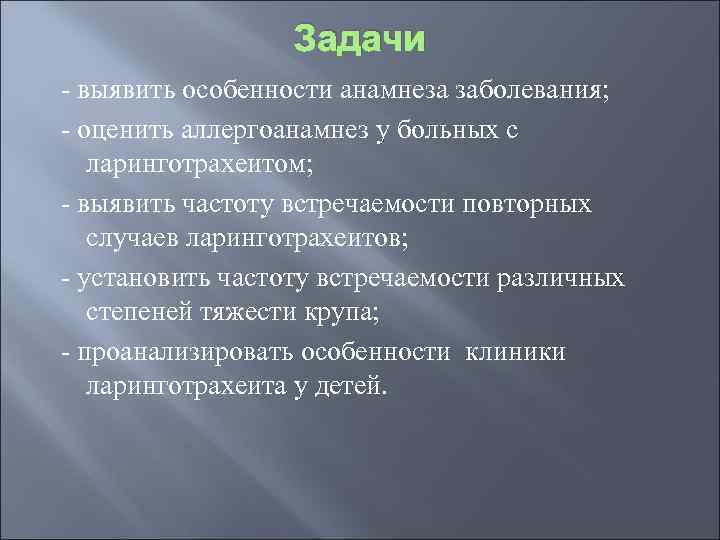 Задачи

- выявить особенности анамнеза заболевания;

- оценить аллергоанамнез у больных с ларинготрахеитом;

- выявить частоту встречаемости повторных случаев ларинготрахеитов;

- установить частоту встречаемости различных степеней тяжести крупа;

- проанализировать особенности клиники ларинготрахеита у детей.